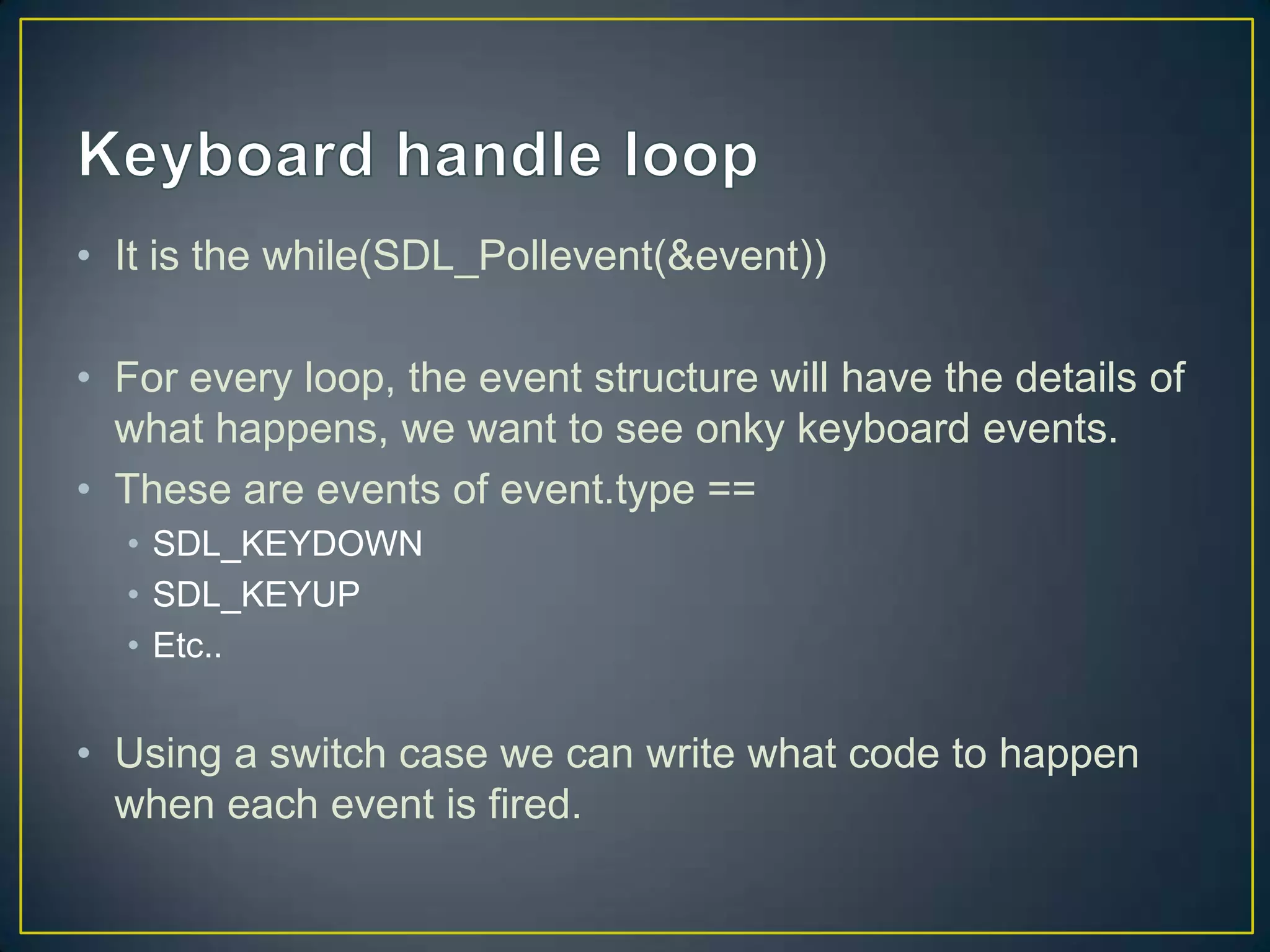 Keyboard handle loop

• It is the while(SDL_Pollevent(&event))

• For every loop, the event structure will have the details of what happens, we want to see onky keyboard events.

• These are events of event.type ==
  • SDL_KEYDOWN
  • SDL_KEYUP
  • Etc..

• Using a switch case we can write what code to happen when each event is fired.